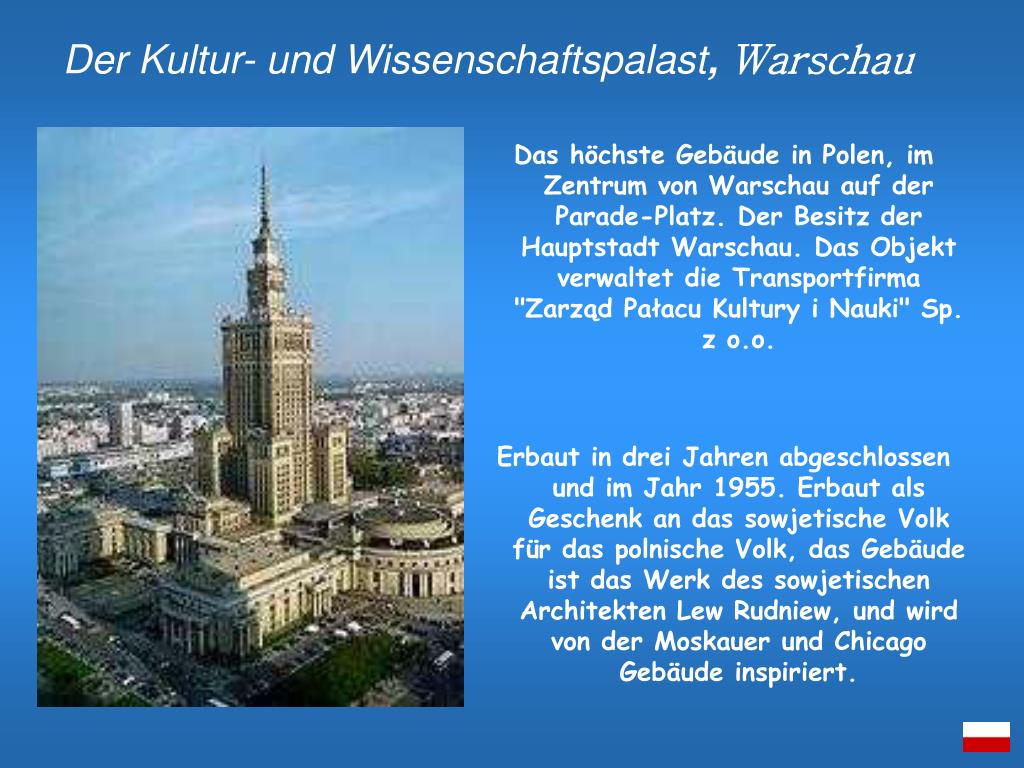 Der Kultur- und Wissenschaftspalast, Warschau

Das höchste Gebäude in Polen, im Zentrum von Warschau auf der Parade-Platz. Der Besitz der Hauptstadt Warschau. Das Objekt verwaltet die Transportfirma "Zarząd Pałacu Kultury i Nauki" Sp. z o.o.

Erbaut in drei Jahren abgeschlossen und im Jahr 1955. Erbaut als Geschenk an das sowjetische Volk für das polnische Volk, das Gebäude ist das Werk des sowjetischen Architekten Lew Rudniew, und wird von der Moskauer und Chicago Gebäude inspiriert.